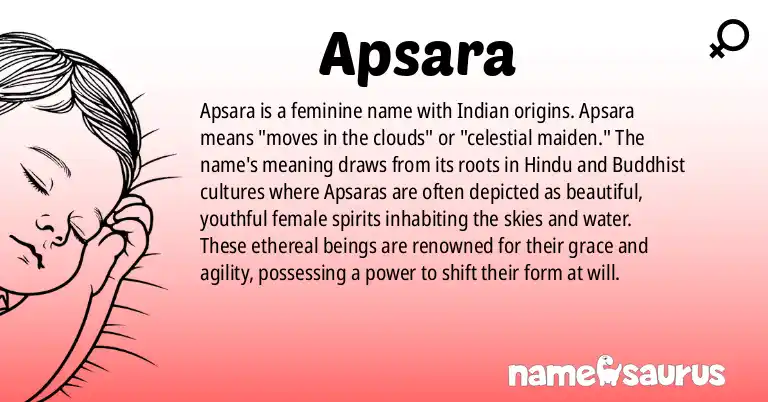 Apsara

Apsara is a feminine name with Indian origins. Apsara means "moves in the clouds" or "celestial maiden." The name's meaning draws from its roots in Hindu and Buddhist cultures where Apsaras are often depicted as beautiful, youthful female spirits inhabiting the skies and water. These ethereal beings are renowned for their grace and agility, possessing a power to shift their form at will.

namesaurus